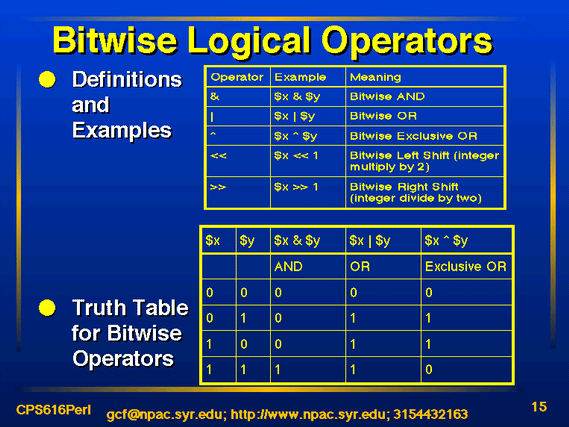 Bitwise Logical Operators

Definitions and Examples

| Operator | Example | Meaning |
|---|---|---|
| & | \$x & \$y | Bitwise AND |
| \| | \$x \| \$y | Bitwise OR |
| ^ | \$x ^ \$y | Bitwise Exclusive OR |
| << | \$x << 1 | Bitwise Left Shift (integer multiply by 2) |
| >> | \$x >> 1 | Bitwise Right Shift (integer divide by two) |

Truth Table for Bitwise Operators

| \$x | \$y | \$x & \$y | \$x \| \$y | \$x ^ \$y |
|---|---|---|---|---|
| | | AND | OR | Exclusive OR |
| 0 | 0 | 0 | 0 | 0 |
| 0 | 1 | 0 | 1 | 1 |
| 1 | 0 | 0 | 1 | 1 |
| 1 | 1 | 1 | 1 | 0 |

CPS616Perl gcf@npac.syr.edu; http://www.npac.syr.edu; 3154432163 15